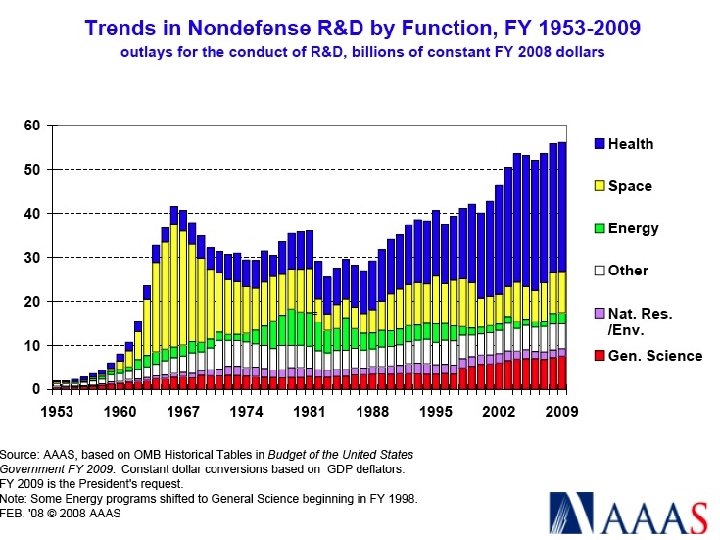 Trends in Nondefense R&D by Function, FY 1953-2009
outlays for the conduct of R&D, billions of constant FY 2008 dollars

60
50
40
30
20
10
0

1953 1960 1967 1974 1981 1988 1995 2002 2009

Health
Space
Energy
Other
Nat. Res. /Env.
Gen. Science

Source: AAAS, based on OMB Historical Tables in Budget of the United States Government FY 2009. Constant dollar conversions based on GDP deflators. FY 2009 is the President's request.
Note: Some Energy programs shifted to General Science beginning in FY 1998.
FEB. '08 © 2008 AAAS

AAAS